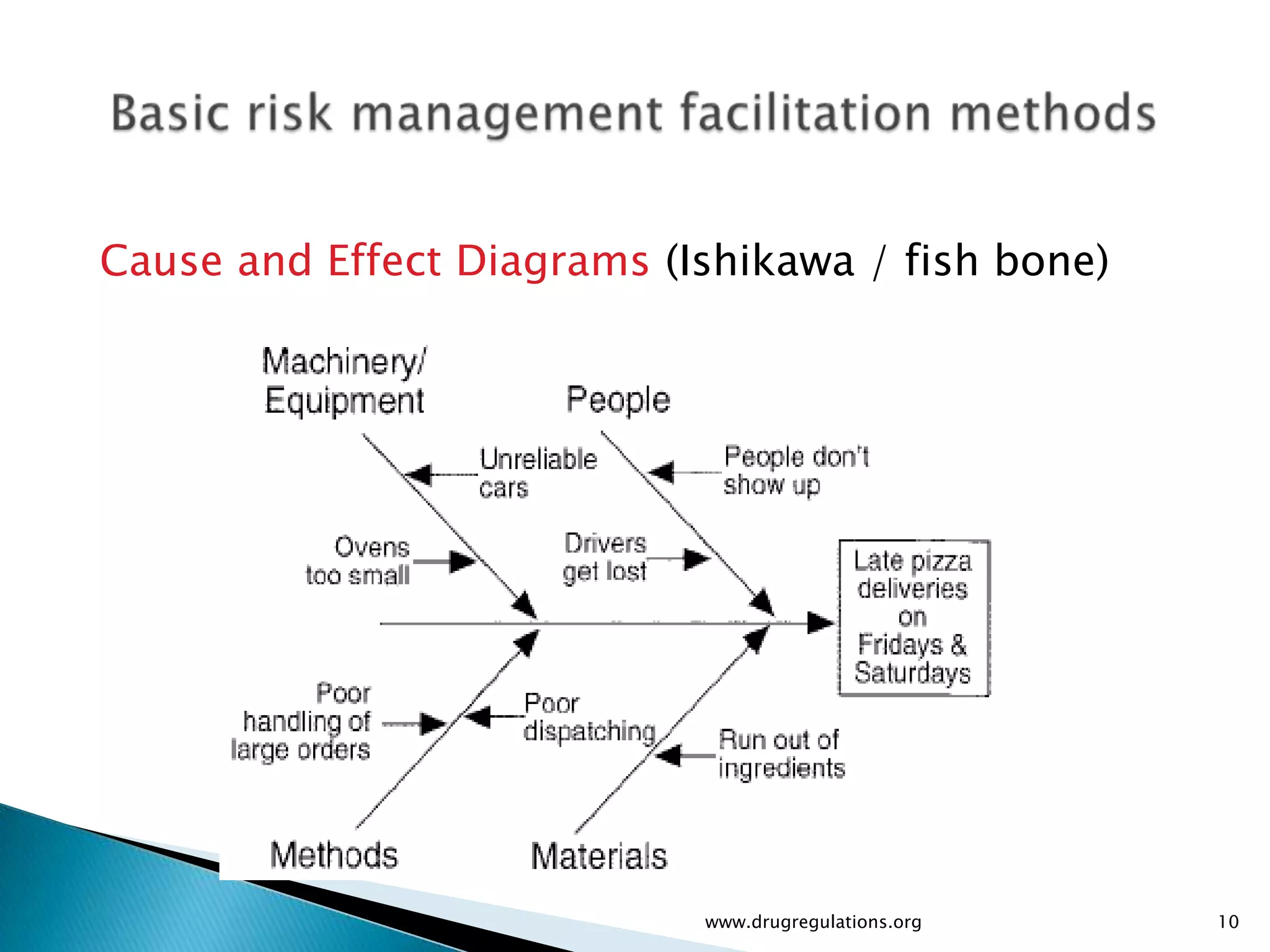 Basic risk management facilitation methods

Cause and Effect Diagrams (Ishikawa / fish bone)

Machinery/ Equipment

People

Unreliable cars

People don't show up

Ovens too small

Drivers get lost

Late pizza deliveries on Fridays & Saturdays

Poor handling of large orders

Poor dispatching

Run out of ingredients

Methods

Materials

www.drugregulations.org

10